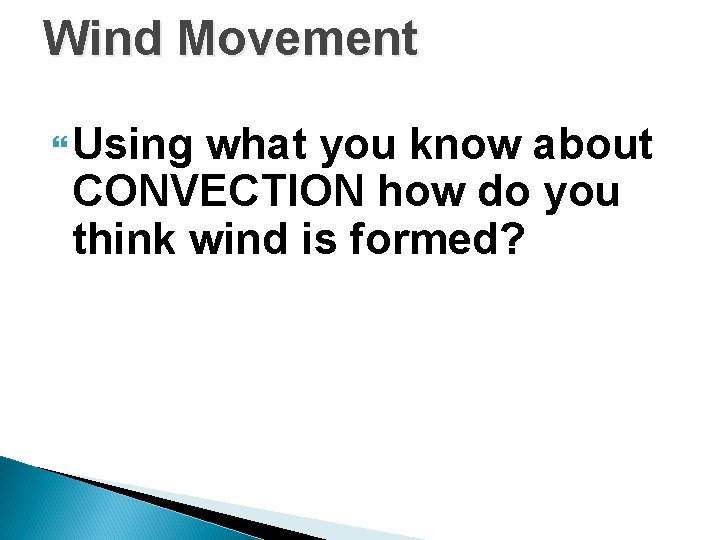 Wind Movement

Using what you know about CONVECTION how do you think wind is formed?